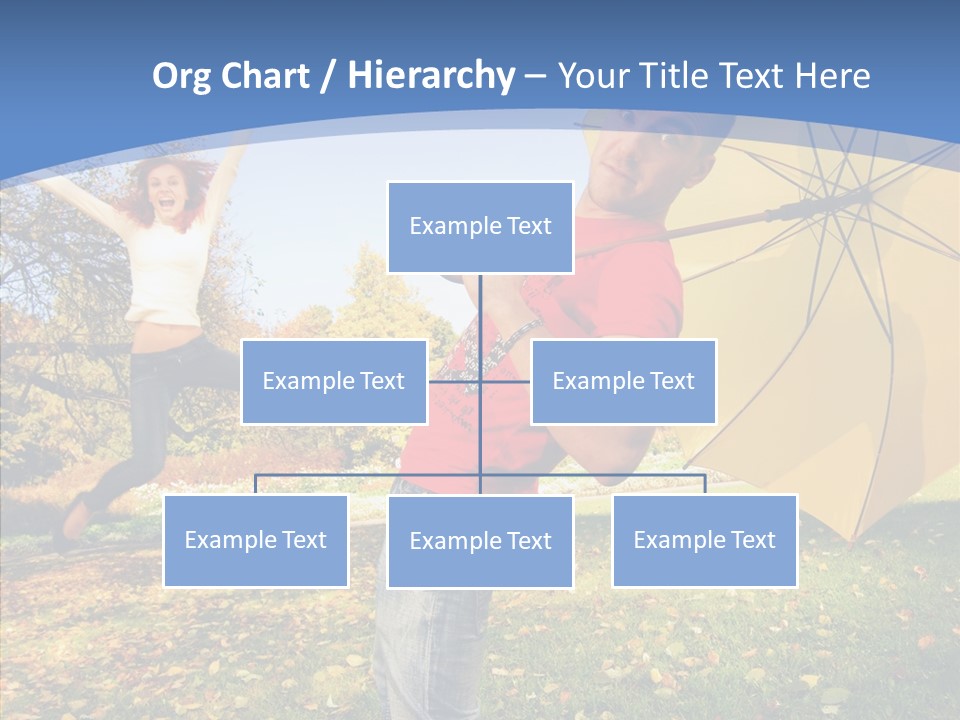 Org Chart / Hierarchy – Your Title Text Here

Example Text

Example Text

Example Text

Example Text

Example Text

Example Text